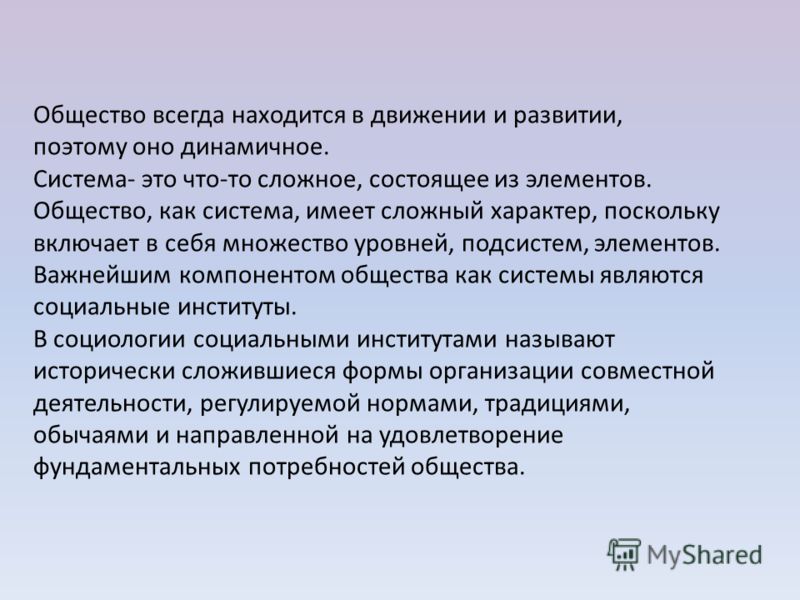 Общество всегда находится в движении и развитии, поэтому оно динамичное.
Система- это что-то сложное, состоящее из элементов.
Общество, как система, имеет сложный характер, поскольку включает в себя множество уровней, подсистем, элементов.
Важнейшим компонентом общества как системы являются социальные институты.
В социологии социальными институтами называют исторически сложившиеся формы организации совместной деятельности, регулируемой нормами, традициями, обычаями и направленной на удовлетворение фундаментальных потребностей общества.

MyShared